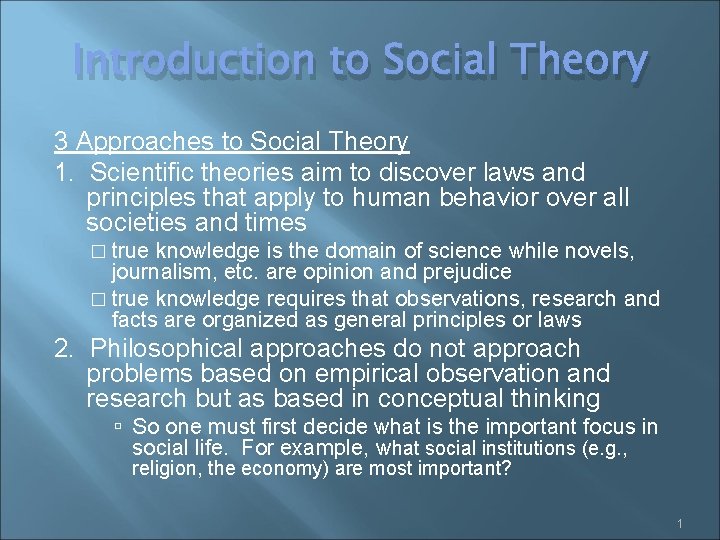 Introduction to Social Theory

3 Approaches to Social Theory

1. Scientific theories aim to discover laws and principles that apply to human behavior over all societies and times

□ true knowledge is the domain of science while novels, journalism, etc. are opinion and prejudice

□ true knowledge requires that observations, research and facts are organized as general principles or laws

2. Philosophical approaches do not approach problems based on empirical observation and research but as based in conceptual thinking

▫ So one must first decide what is the important focus in social life. For example, what social institutions (e.g., religion, the economy) are most important?

1